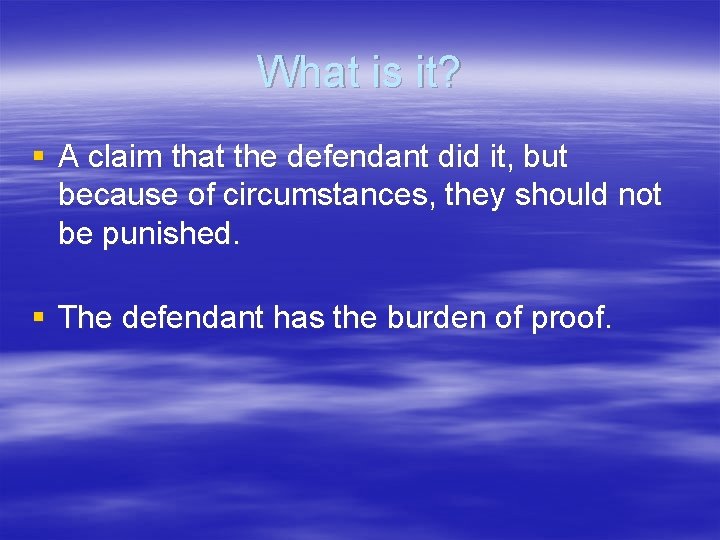 What is it?

▪ A claim that the defendant did it, but because of circumstances, they should not be punished.

▪ The defendant has the burden of proof.